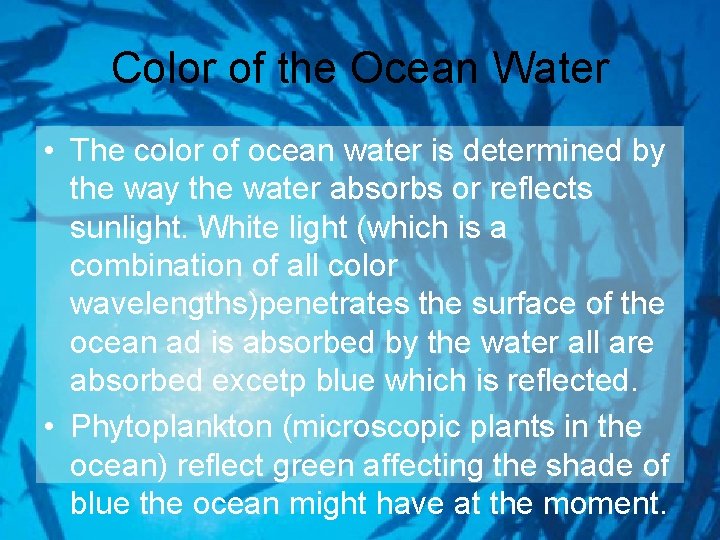 Color of the Ocean Water

• The color of ocean water is determined by the way the water absorbs or reflects sunlight. White light (which is a combination of all color wavelengths)penetrates the surface of the ocean ad is absorbed by the water all are absorbed excetp blue which is reflected.

• Phytoplankton (microscopic plants in the ocean) reflect green affecting the shade of blue the ocean might have at the moment.